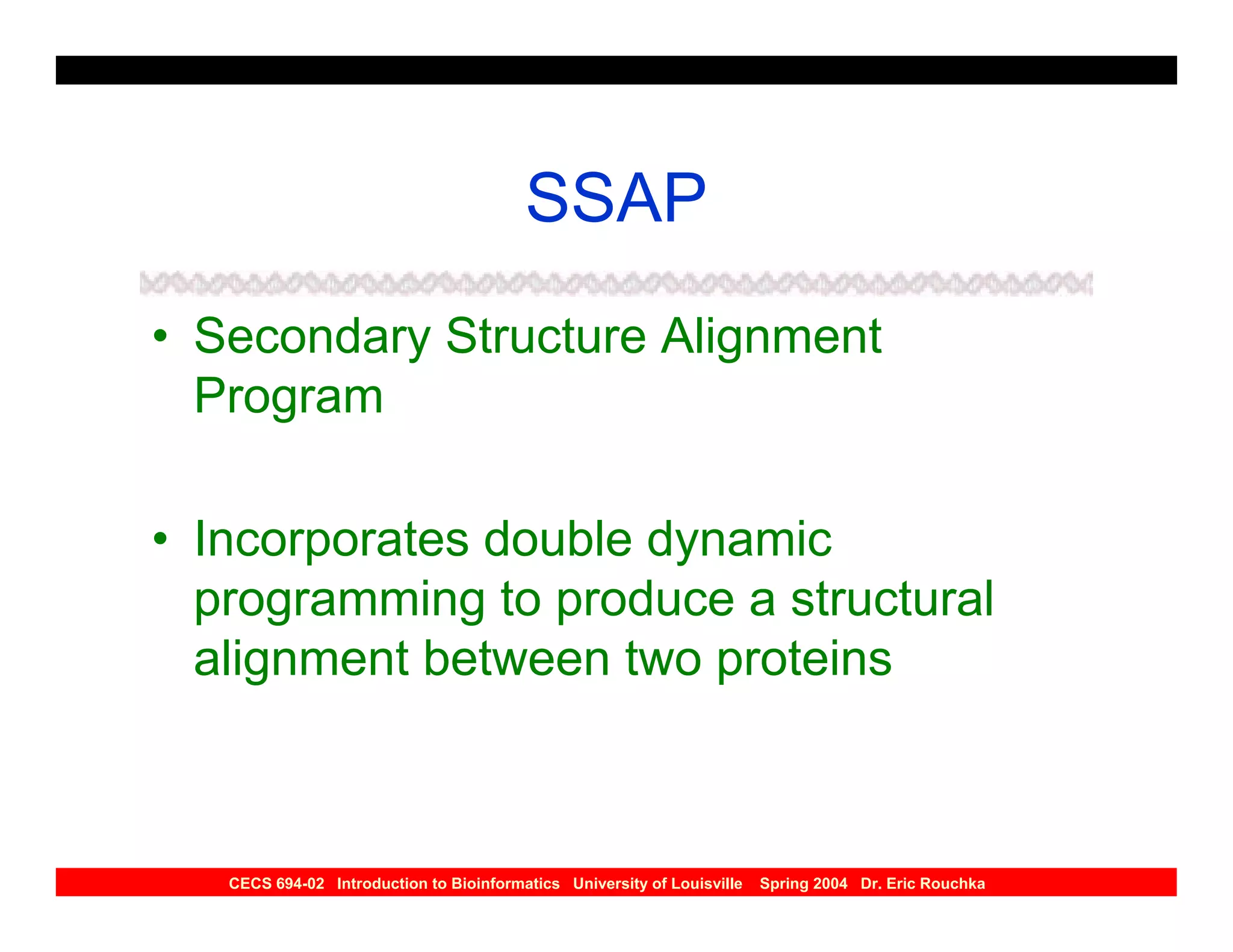 SSAP

• Secondary Structure Alignment Program

• Incorporates double dynamic programming to produce a structural alignment between two proteins

CECS 694-02 Introduction to Bioinformatics University of Louisville Spring 2004 Dr. Eric Rouchka